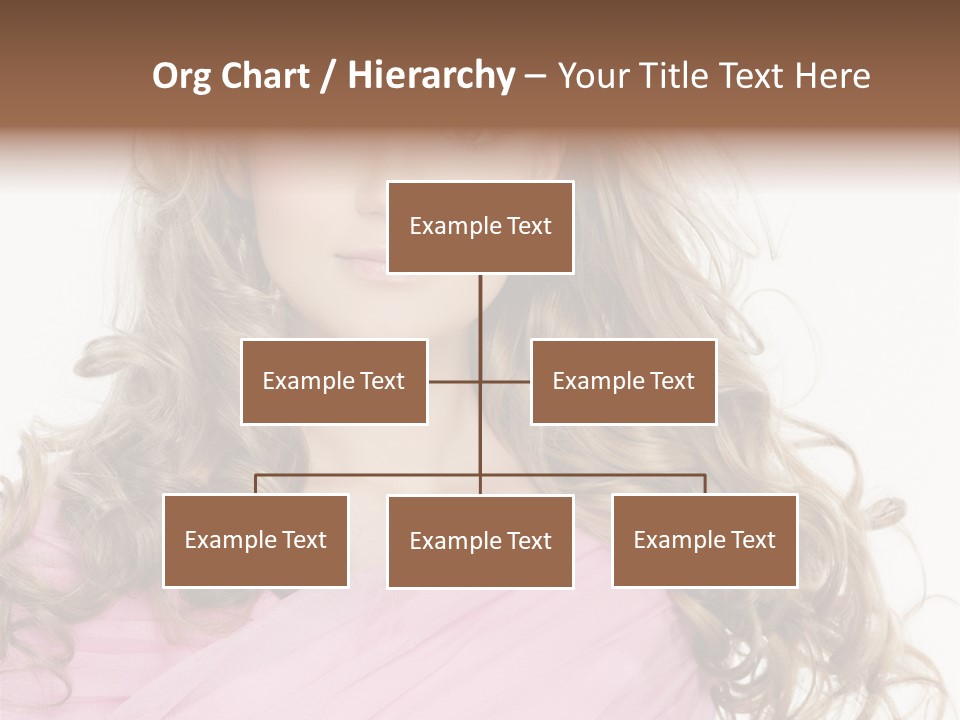 Org Chart / Hierarchy – Your Title Text Here

Example Text

Example Text

Example Text

Example Text

Example Text

Example Text